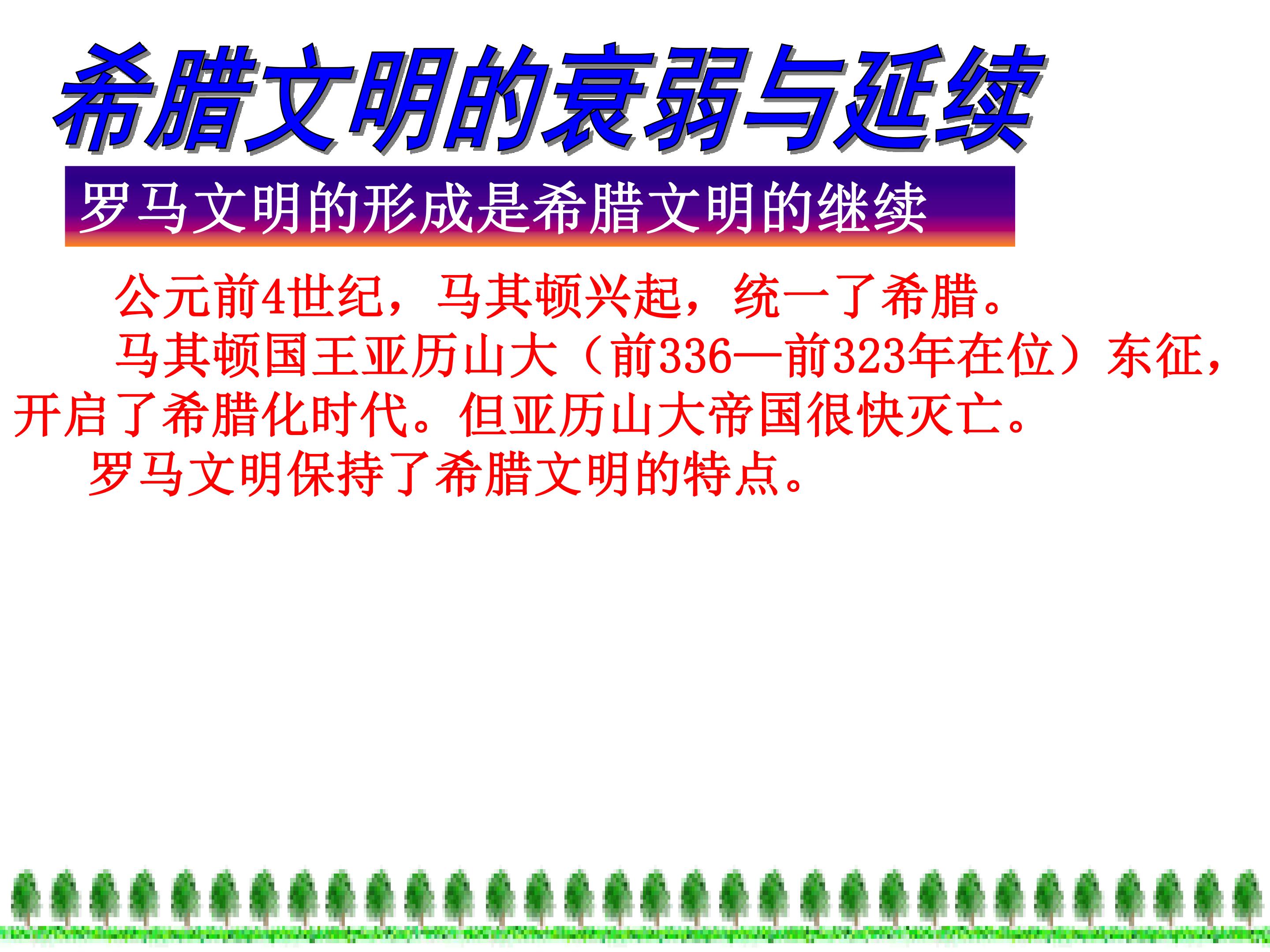 希腊文明的衰弱与延续

罗马文明的形成是希腊文明的继续

公元前4世纪，马其顿兴起，统一了希腊。

马其顿国王亚历山大（前336—前323年在位）东征，开启了希腊化时代。但亚历山大帝国很快灭亡。

罗马文明保持了希腊文明的特点。